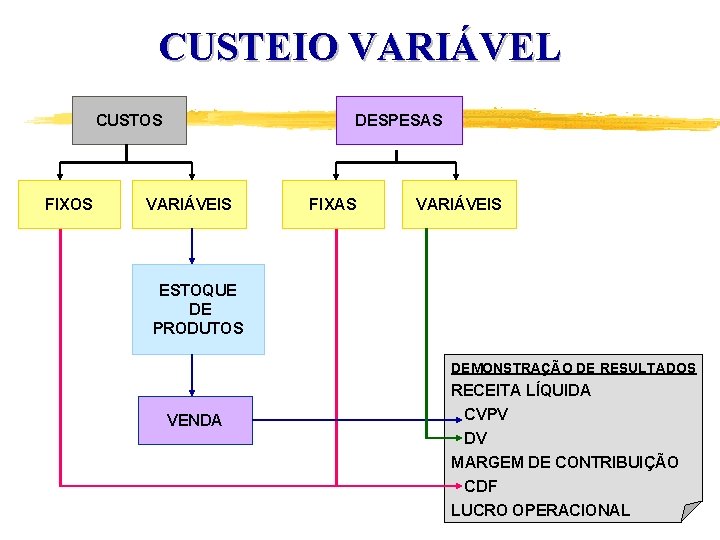 CUSTEIO VARIÁVEL

CUSTOS

DESPESAS

FIXOS

VARIÁVEIS

FIXAS

VARIÁVEIS

ESTOQUE DE PRODUTOS

VENDA

DEMONSTRAÇÃO DE RESULTADOS
RECEITA LÍQUIDA
CVPV
DV
MARGEM DE CONTRIBUIÇÃO
CDF
LUCRO OPERACIONAL